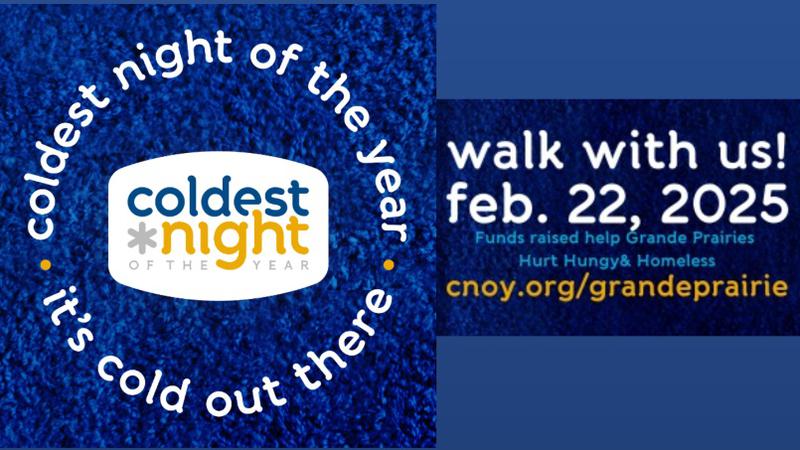 coldest night of the year
•
it's cold out there
•

coldest
night
OF THE YEAR

walk with us!
feb. 22, 2025
Funds raised help Grande Prairies
Hurt Hungy& Homeless
cnoy.org/grandeprairie